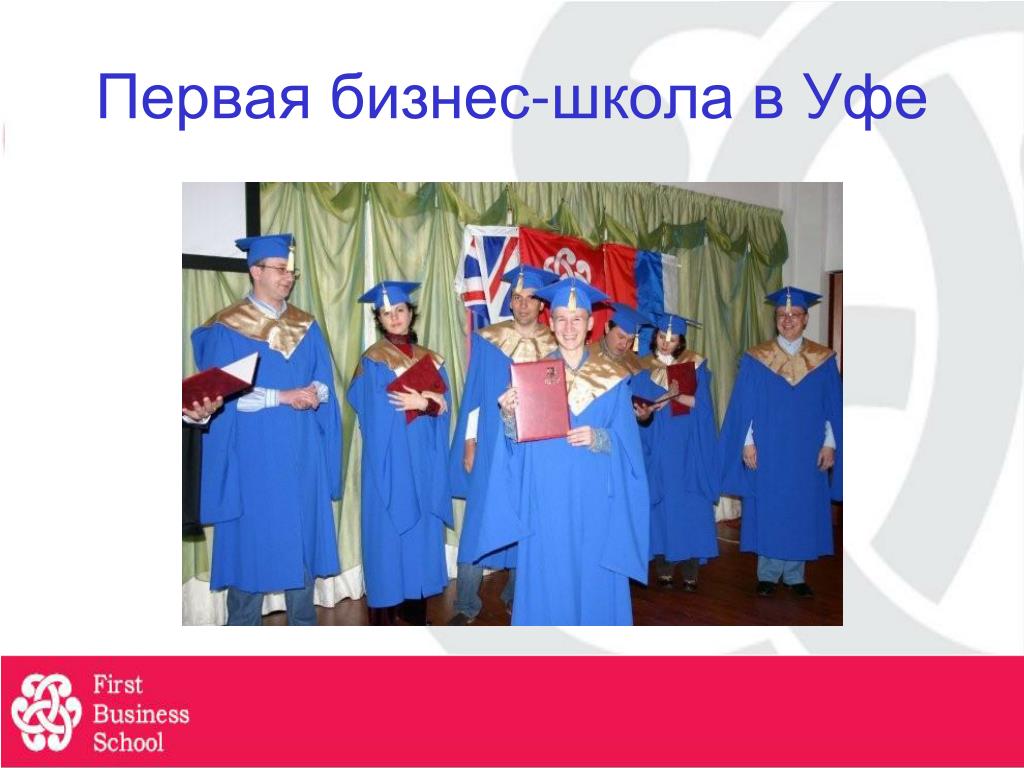 Первая бизнес-школа в Уфе

First
Business
School